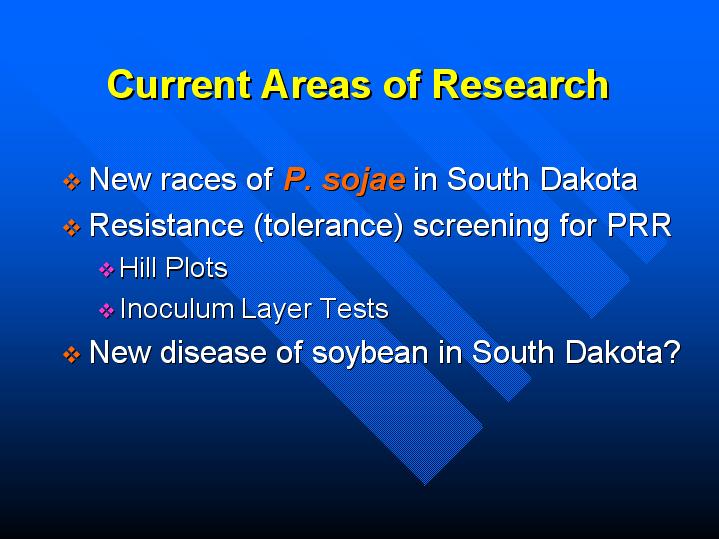 Current Areas of Research

❖ New races of P. sojae in South Dakota
❖ Resistance (tolerance) screening for PRR
  ❖ Hill Plots
  ❖ Inoculum Layer Tests
❖ New disease of soybean in South Dakota?